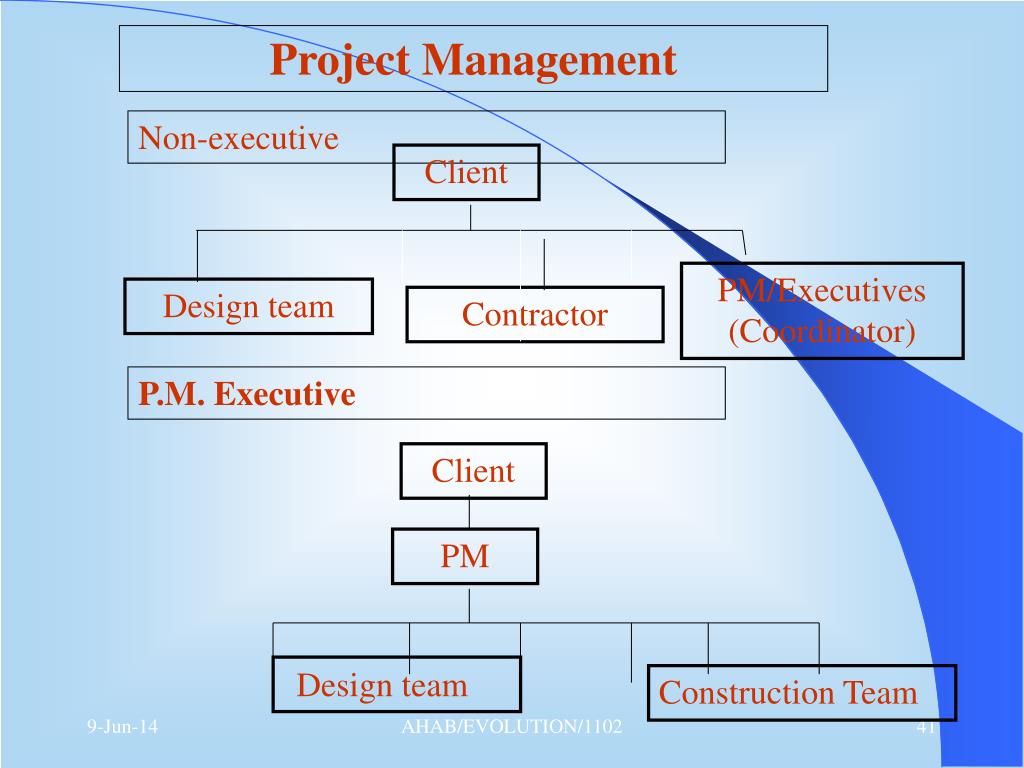 Project Management

Non-executive

Client

Design team

Contractor

PM/Executives (Coordinator)

P.M. Executive

Client

PM

Design team

Construction Team

9-Jun-14

AHAB/EVOLUTION/1102

41